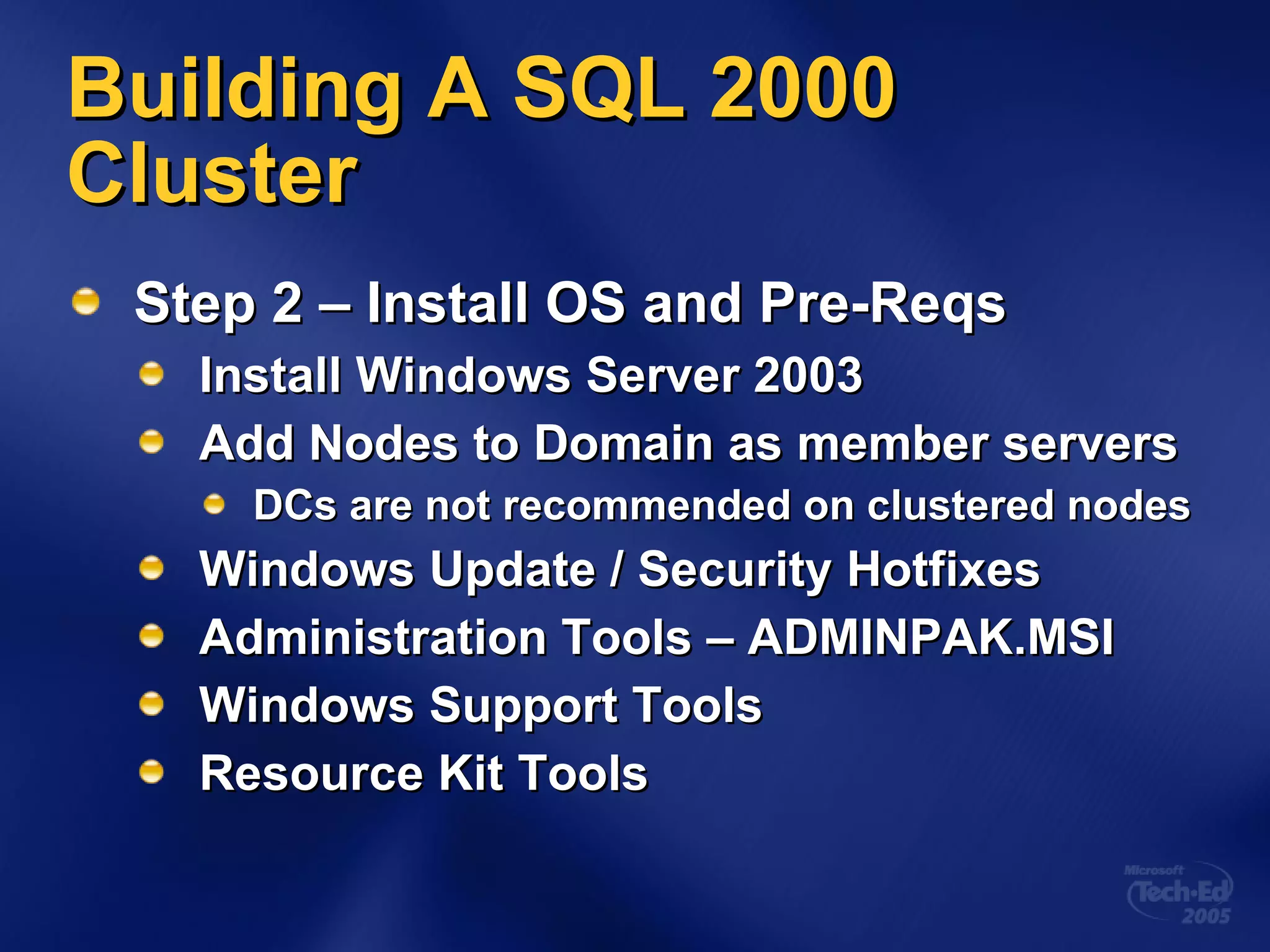 Building A SQL 2000 Cluster

Step 2 – Install OS and Pre-Reqs

Install Windows Server 2003

Add Nodes to Domain as member servers

DCs are not recommended on clustered nodes

Windows Update / Security Hotfixes

Administration Tools – ADMINPAK.MSI

Windows Support Tools

Resource Kit Tools

Microsoft Tech·Ed 2005